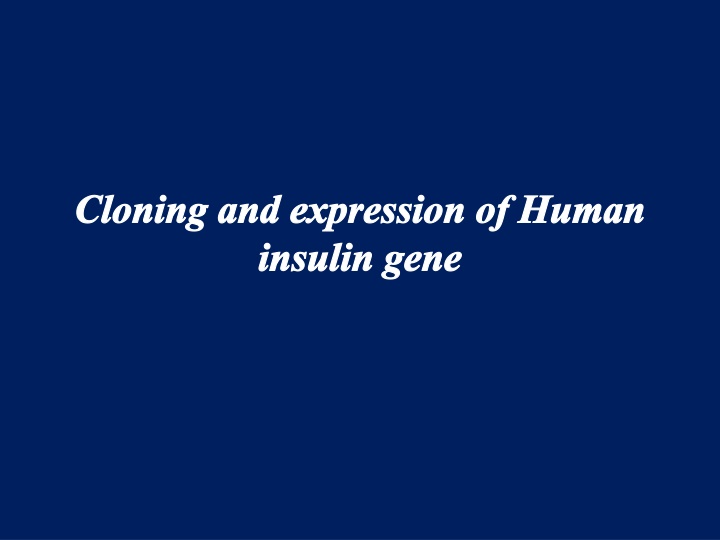 Cloning and expression of Human insulin gene